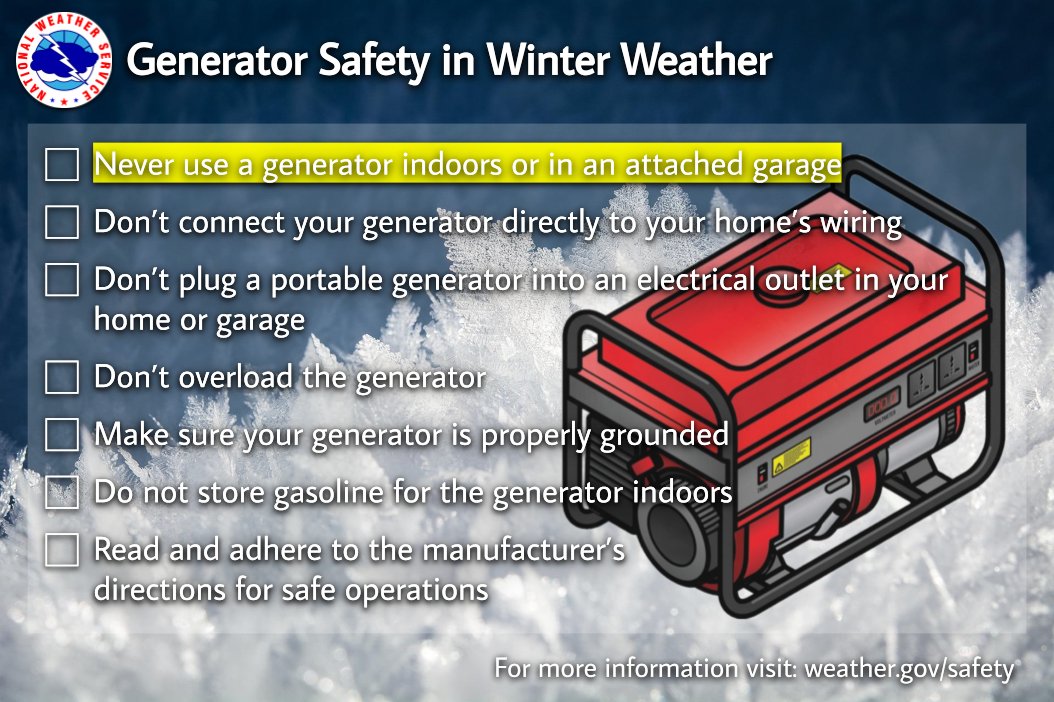 NATIONAL WEATHER SERVICE

Generator Safety in Winter Weather

Never use a generator indoors or in an attached garage

Don't connect your generator directly to your home's wiring

Don't plug a portable generator into an electrical outlet in your home or garage

Don't overload the generator

Make sure your generator is properly grounded

Do not store gasoline for the generator indoors

Read and adhere to the manufacturer's directions for safe operations

For more information visit: weather.gov/safety